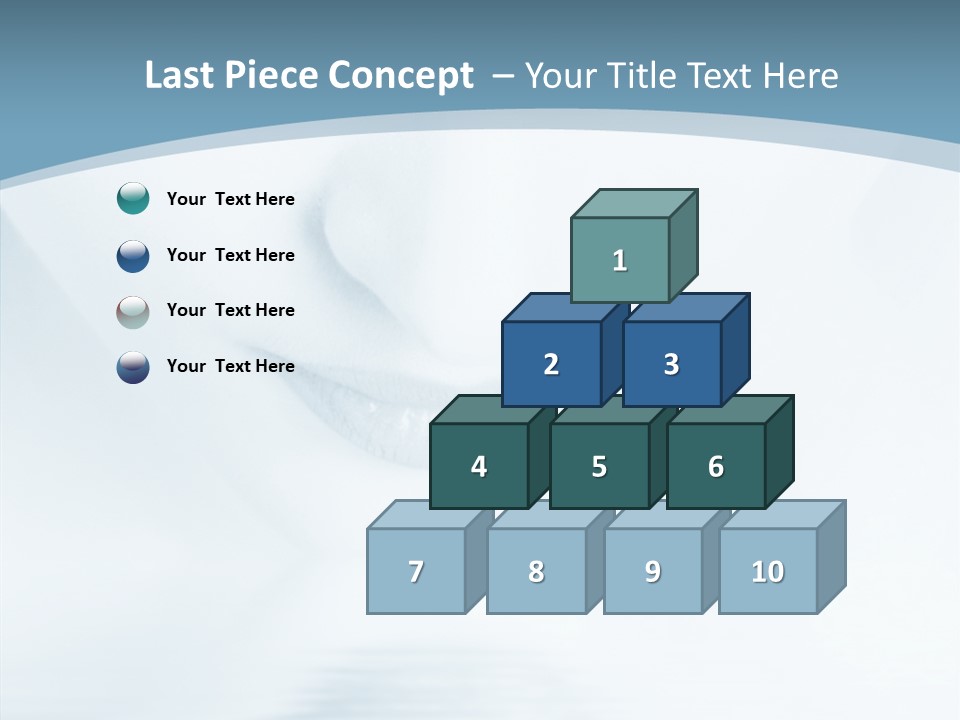 Last Piece Concept – Your Title Text Here

Your Text Here

Your Text Here

Your Text Here

Your Text Here

1

2 3

4 5 6

7 8 9 10